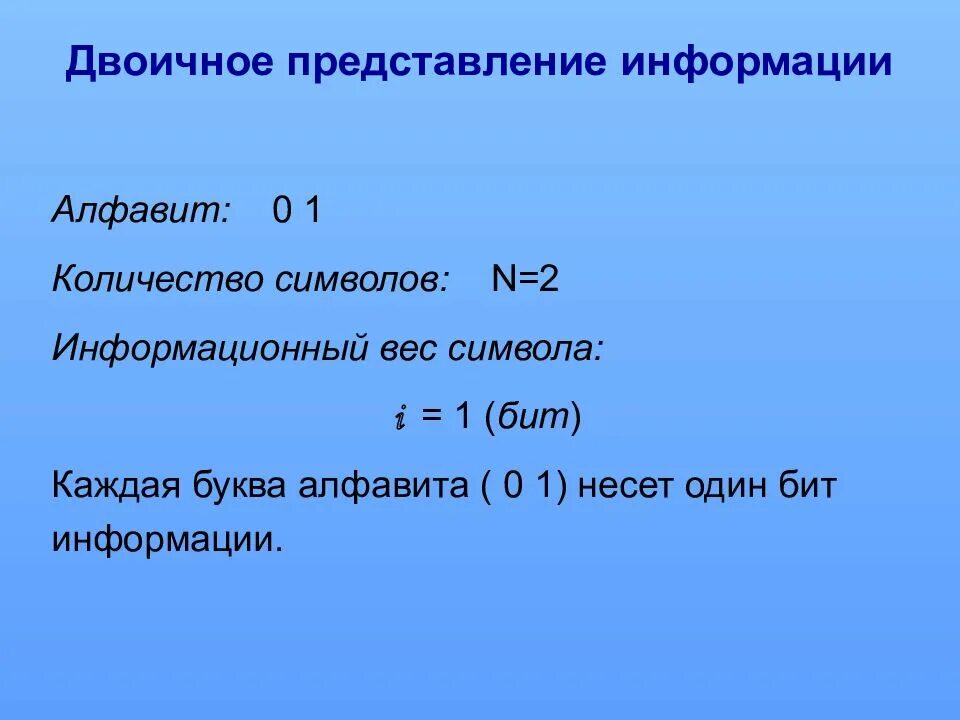 Двоичное представление информации

Алфавит: 0 1

Количество символов: N=2

Информационный вес символа:

$i$ = 1 (бит)

Каждая буква алфавита ( 0 1) несет один бит информации.